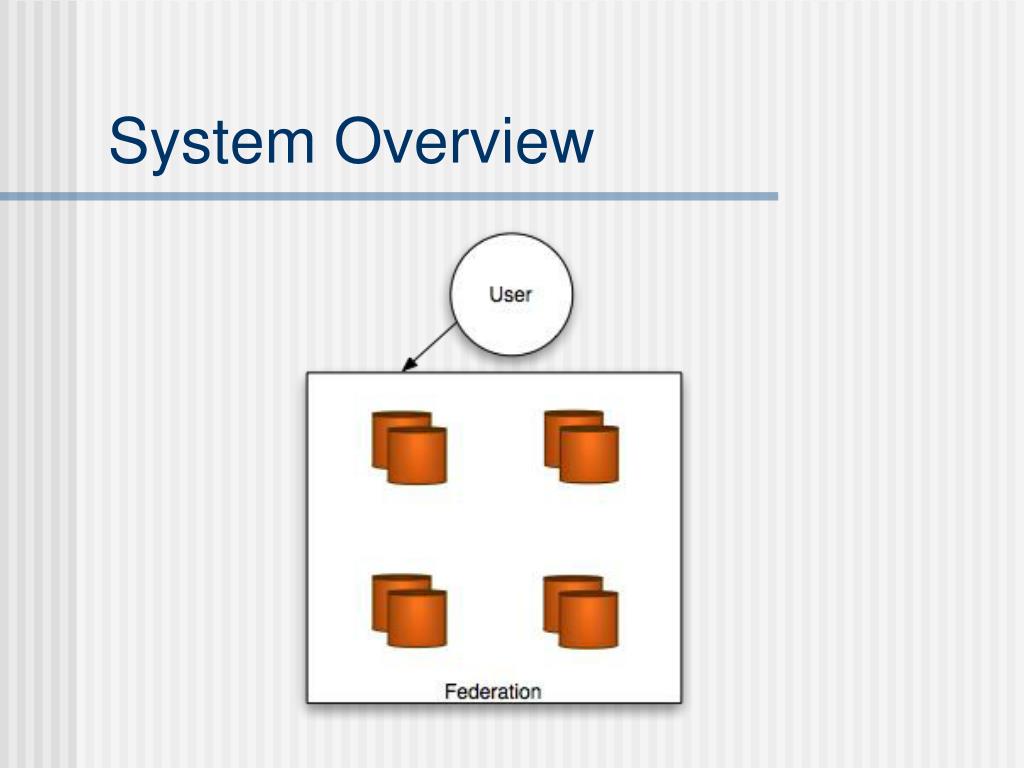 System Overview

User

Federation